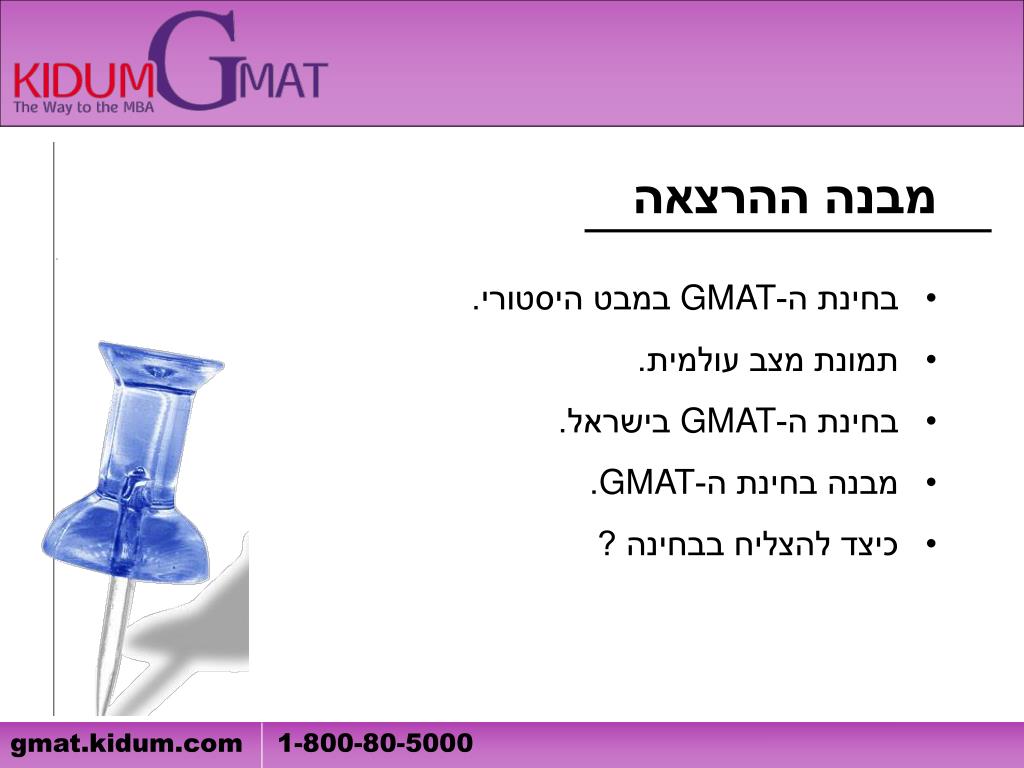 KIDUM GMAT
The Way to the MBA

מבנה ההרצאה

• בחינת ה-GMAT במבט היסטורי.
• תמונת מצב עולמית.
• בחינת ה-GMAT בישראל.
• מבנה בחינת ה-GMAT.
• כיצד להצליח בבחינה ?

gmat.kidum.com
1-800-80-5000